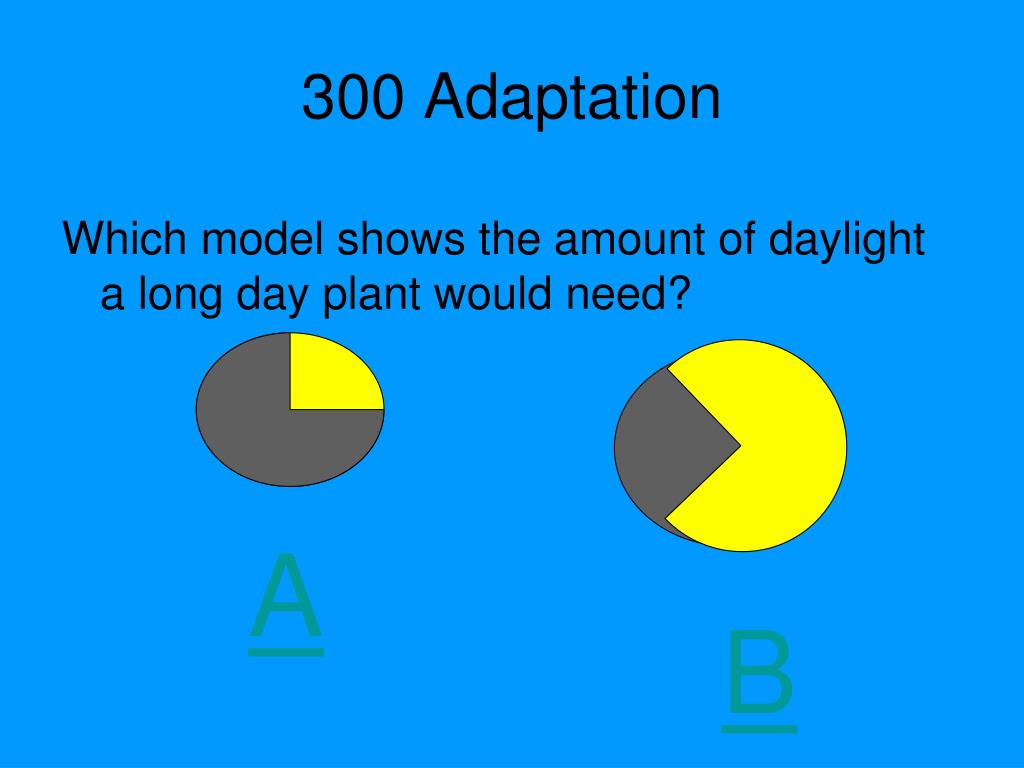 300 Adaptation

Which model shows the amount of daylight a long day plant would need?

A

B